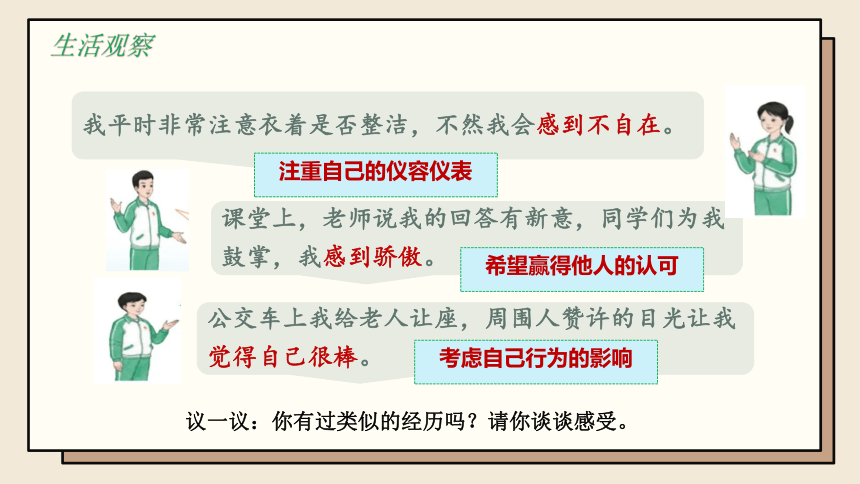 生活观察

我平时非常注意衣着是否整洁，不然我会感到不自在。

注重自己的仪容仪表

课堂上，老师说我的回答有新意，同学们为我鼓掌，我感到骄傲。

希望赢得他人的认可

公交车上我给老人让座，周围人赞许的目光让我觉得自己很棒。

考虑自己行为的影响

议一议：你有过类似的经历吗？请你谈谈感受。